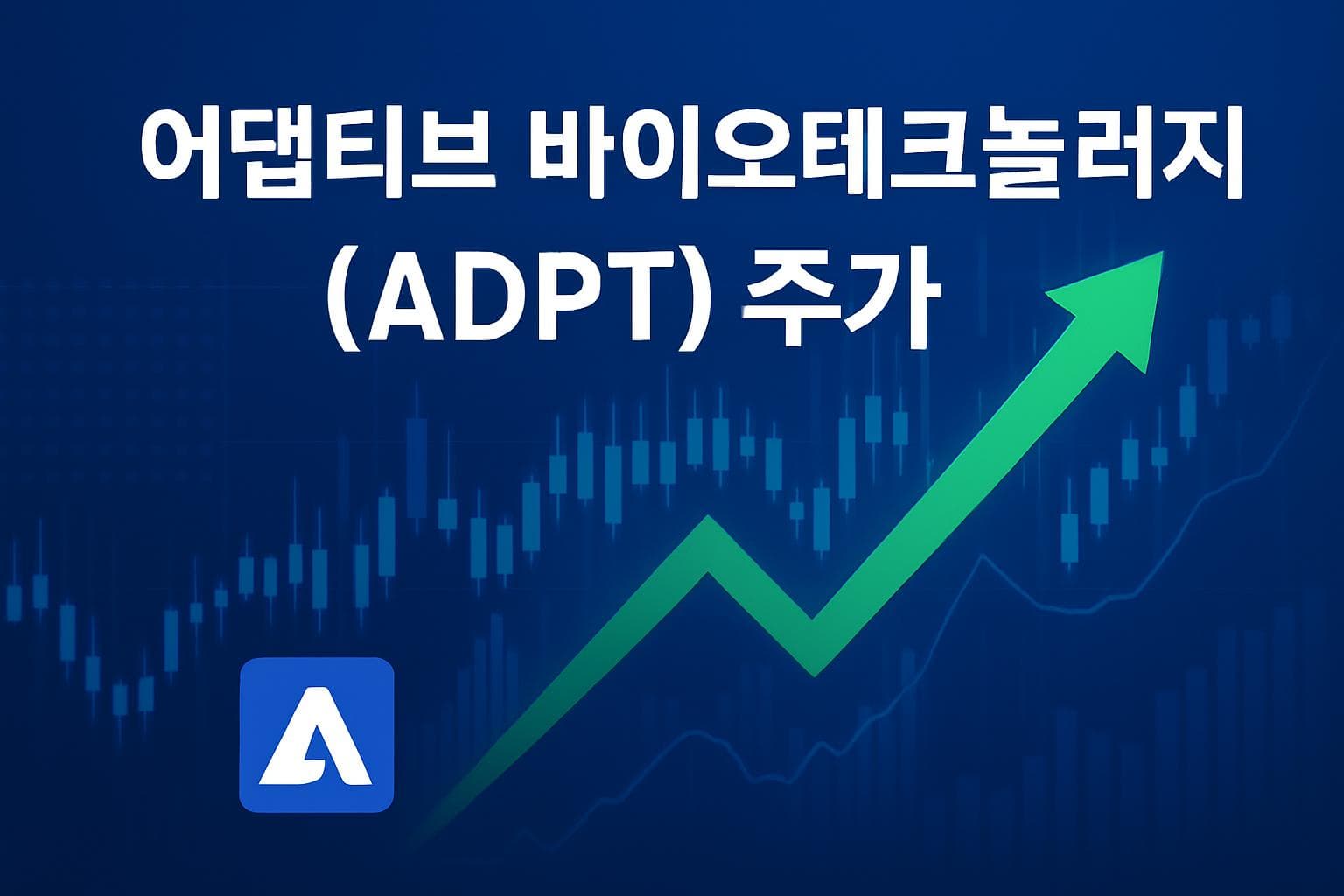 어댑티브 바이오테크놀러지
(ADPT) 주가